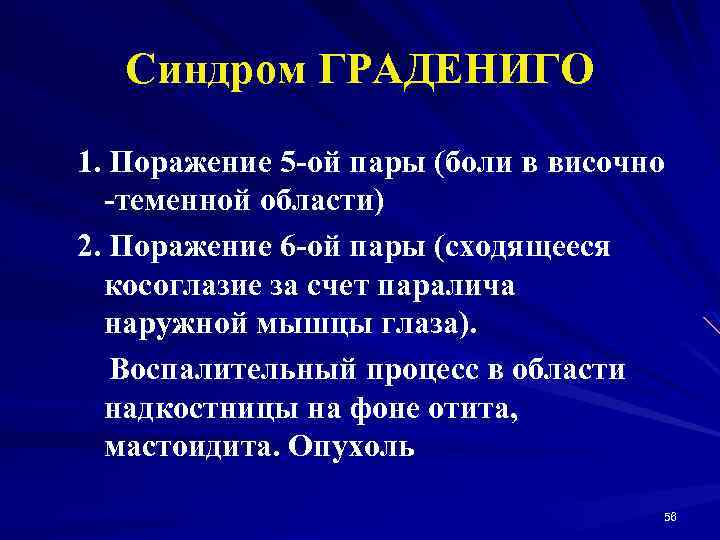 Синдром ГРАДЕНИГО

1. Поражение 5-ой пары (боли в височно -теменной области)

2. Поражение 6-ой пары (сходящееся косоглазие за счет паралича наружной мышцы глаза).

Воспалительный процесс в области надкостницы на фоне отита, мастоидита. Опухоль

56